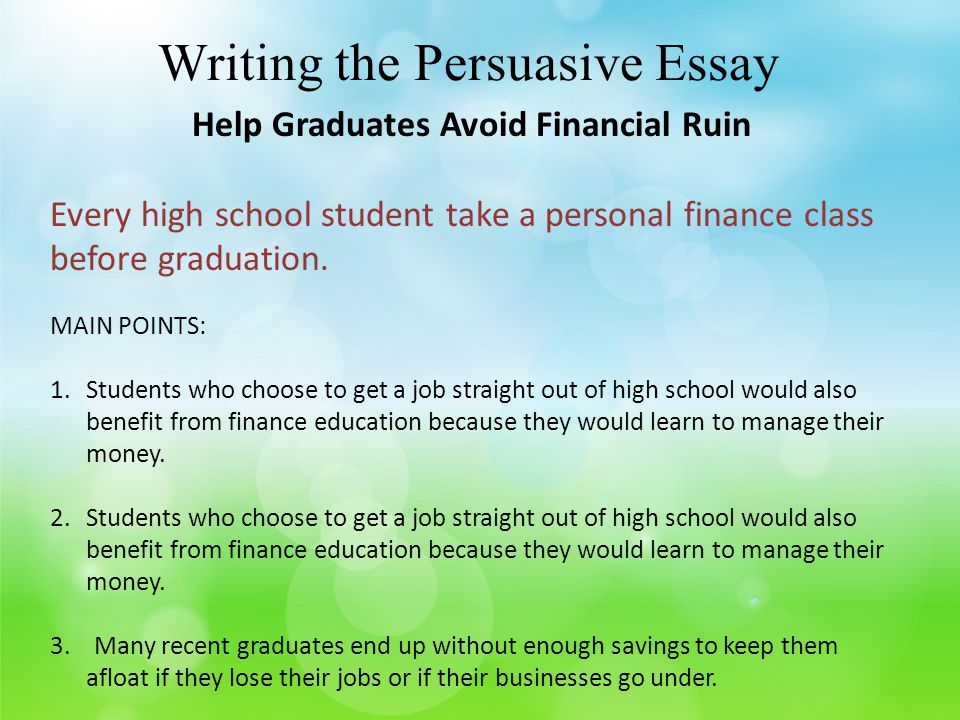 Writing the Persuasive Essay
Help Graduates Avoid Financial Ruin

Every high school student take a personal finance class before graduation.

MAIN POINTS:

1. Students who choose to get a job straight out of high school would also benefit from finance education because they would learn to manage their money.

2. Students who choose to get a job straight out of high school would also benefit from finance education because they would learn to manage their money.

3. Many recent graduates end up without enough savings to keep them afloat if they lose their jobs or if their businesses go under.